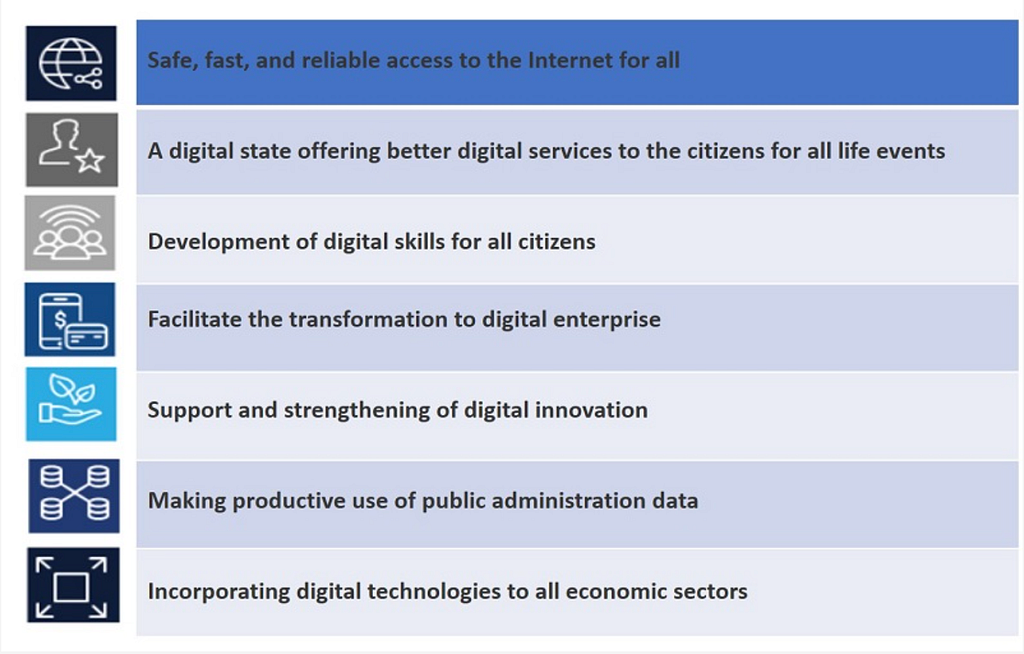 Safe, fast, and reliable access to the Internet for all

A digital state offering better digital services to the citizens for all life events

Development of digital skills for all citizens

Facilitate the transformation to digital enterprise

Support and strengthening of digital innovation

Making productive use of public administration data

Incorporating digital technologies to all economic sectors